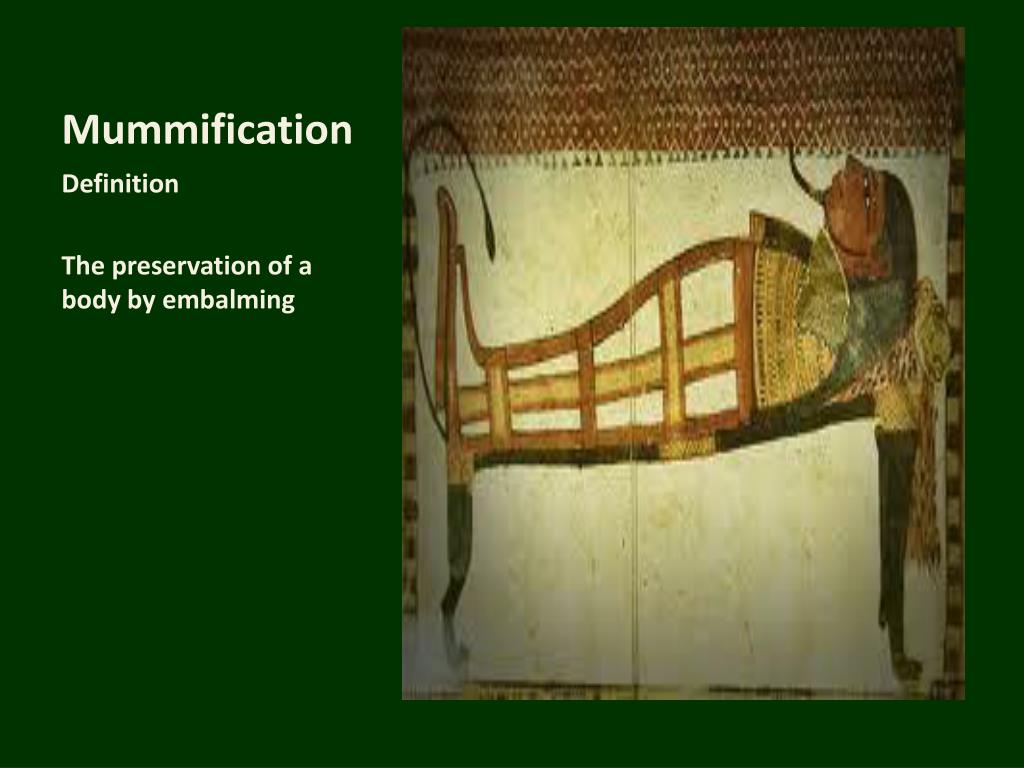 Mummification

Definition

The preservation of a body by embalming